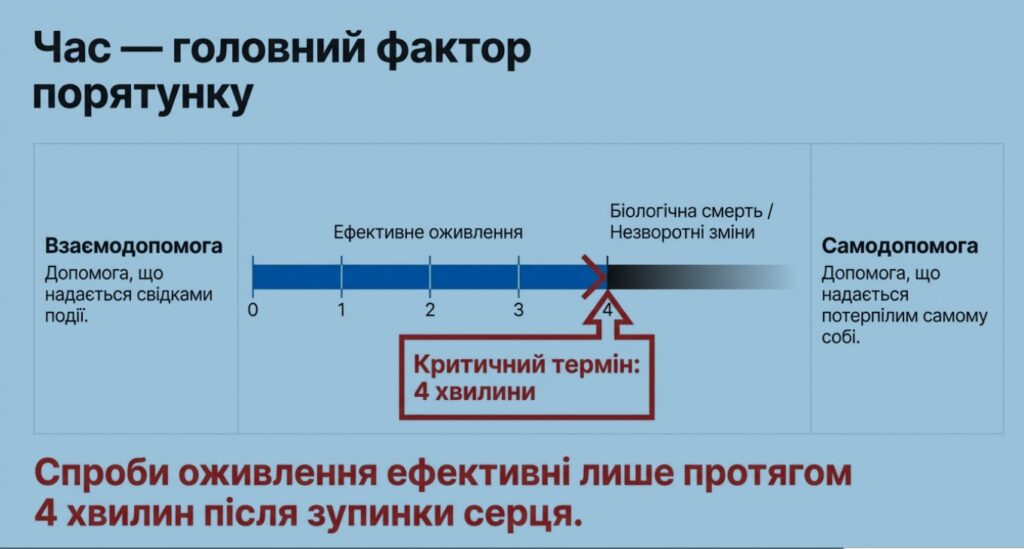 Час — головний фактор порятунку

Взаємодопомога
Допомога, що надається свідками події.

Ефективне оживлення

Біологічна смерть / Незворотні зміни

0 1 2 3 4

Критичний термін:
4 хвилини

Самодопомога
Допомога, що надається потерпілим самому собі.

Спроби оживлення ефективні лише протягом 4 хвилин після зупинки серця.